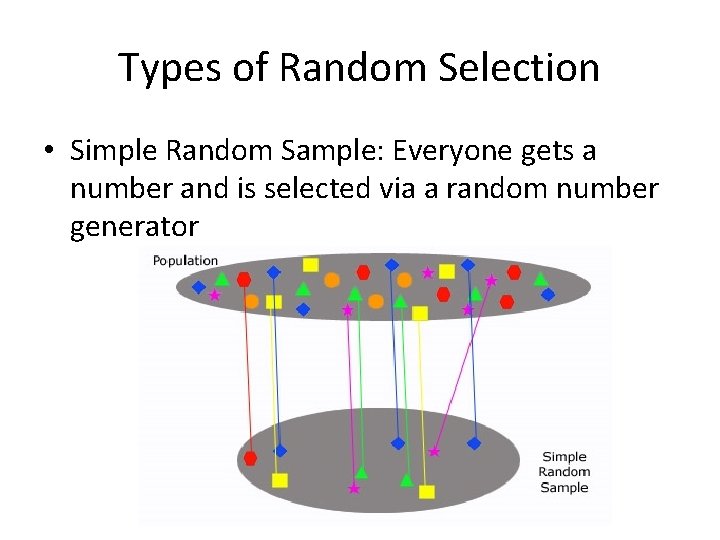 Types of Random Selection

• Simple Random Sample: Everyone gets a number and is selected via a random number generator

Population

Simple Random Sample